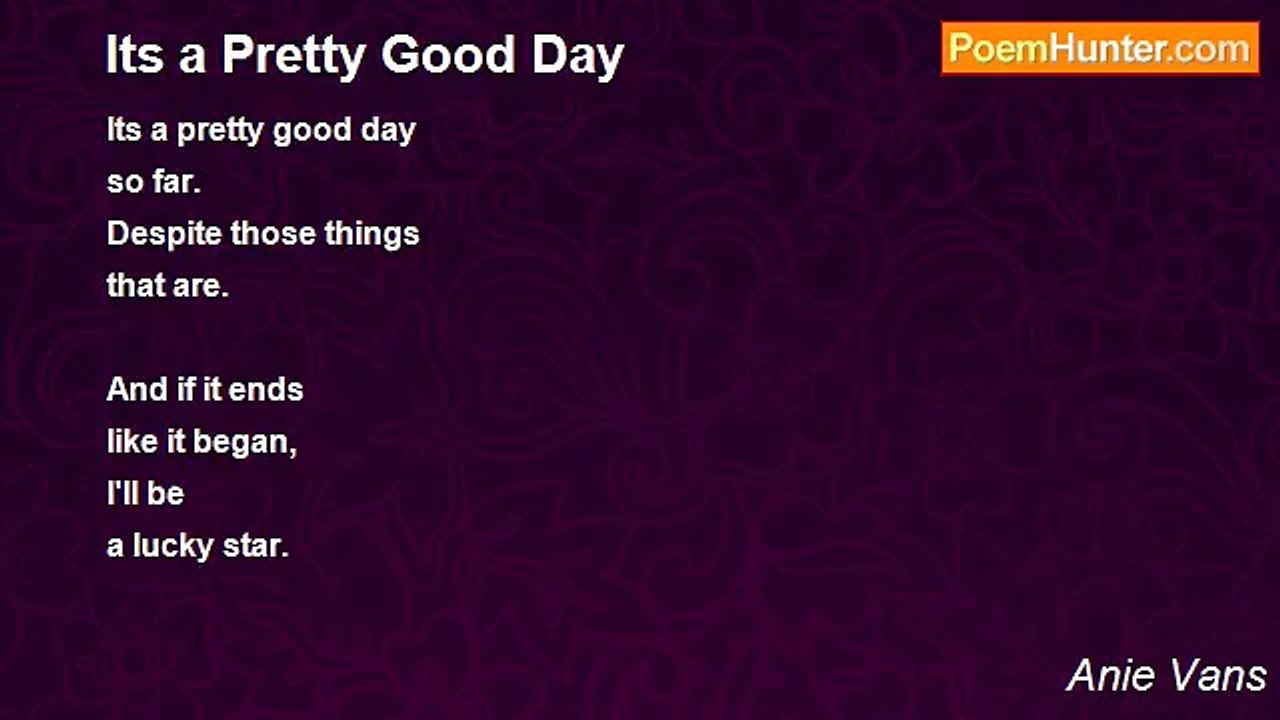 Its a Pretty Good Day

PoemHunter.com

Its a pretty good day
so far.
Despite those things
that are.

And if it ends
like it began,
I'll be
a lucky star.

Anie Vans